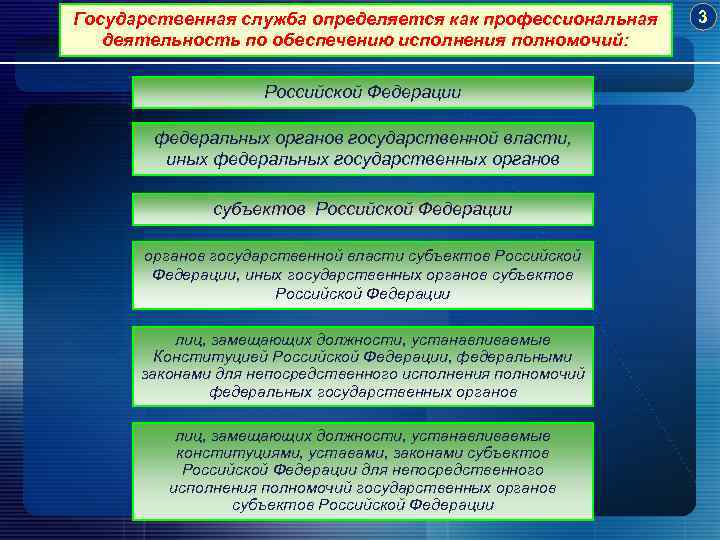 Государственная служба определяется как профессиональная деятельность по обеспечению исполнения полномочий:

3

Российской Федерации

федеральных органов государственной власти, иных федеральных государственных органов

субъектов Российской Федерации

органов государственной власти субъектов Российской Федерации, иных государственных органов субъектов Российской Федерации

лиц, замещающих должности, устанавливаемые Конституцией Российской Федерации, федеральными законами для непосредственного исполнения полномочий федеральных государственных органов

лиц, замещающих должности, устанавливаемые конституциями, уставами, законами субъектов Российской Федерации для непосредственного исполнения полномочий государственных органов субъектов Российской Федерации